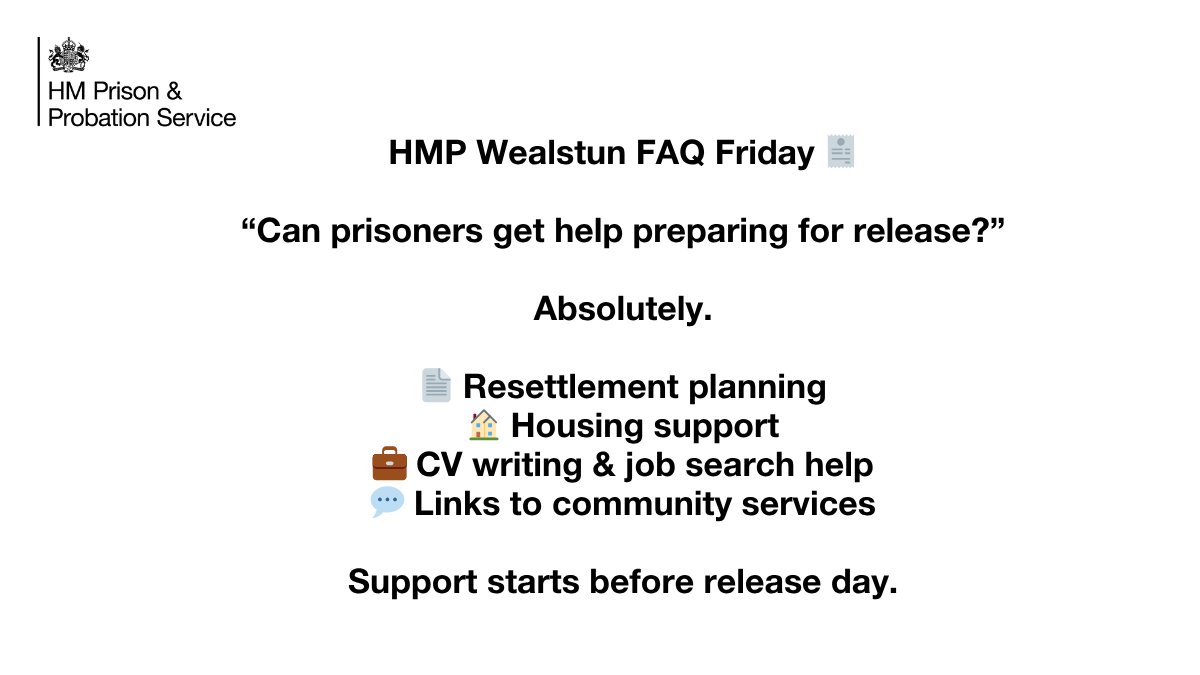 HM Prison & Probation Service

HMP Wealstun FAQ Friday 🧾

“Can prisoners get help preparing for release?”

Absolutely.

📄 Resettlement planning
🏠 Housing support
💼 CV writing & job search help
💬 Links to community services

Support starts before release day.